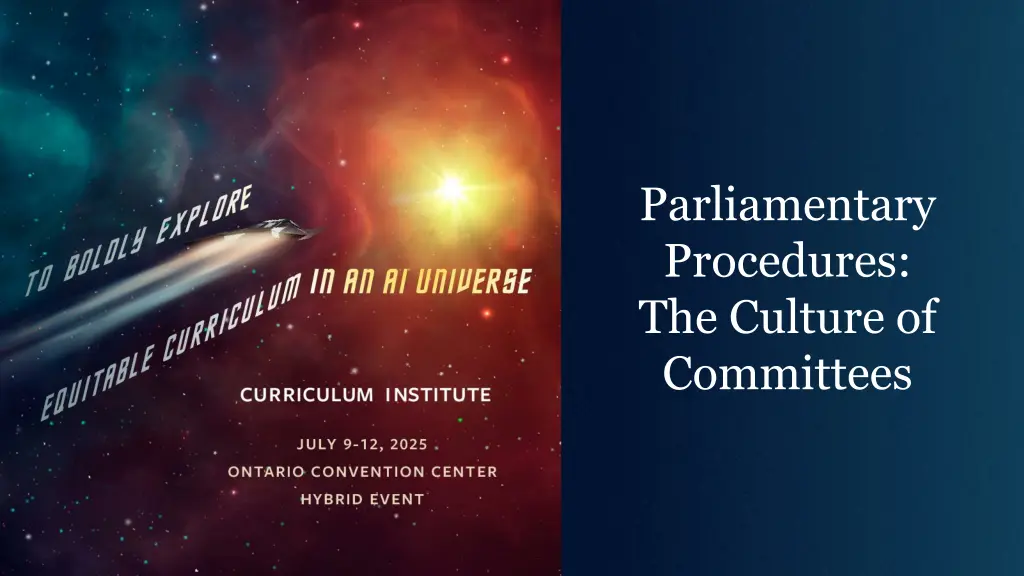 TO BOLDLY EXPLORE
EQUITABLE CURRICULUM IN AN AI UNIVERSE

CURRICULUM INSTITUTE

JULY 9-12, 2025
ONTARIO CONVENTION CENTER
HYBRID EVENT

Parliamentary Procedures: The Culture of Committees